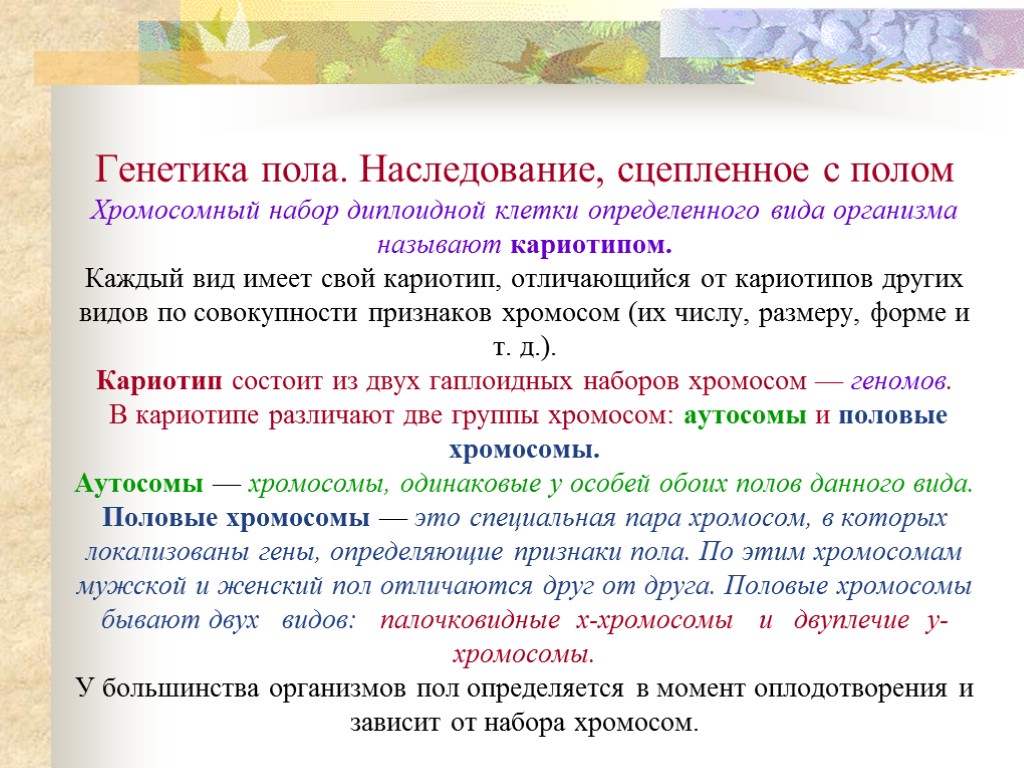 Генетика пола. Наследование, сцепленное с полом
Хромосомный набор диплоидной клетки определенного вида организма называют кариотипом.
Каждый вид имеет свой кариотип, отличающийся от кариотипов других видов по совокупности признаков хромосом (их числу, размеру, форме и т. д.).
Кариотип состоит из двух гаплоидных наборов хромосом — геномов.
В кариотипе различают две группы хромосом: аутосомы и половые хромосомы.
Аутосомы — хромосомы, одинаковые у особей обоих полов данного вида.
Половые хромосомы — это специальная пара хромосом, в которых локализованы гены, определяющие признаки пола. По этим хромосомам мужской и женский пол отличаются друг от друга. Половые хромосомы бывают двух видов: палочковидные х-хромосомы и двуплечие у-хромосомы.
У большинства организмов пол определяется в момент оплодотворения и зависит от набора хромосом.